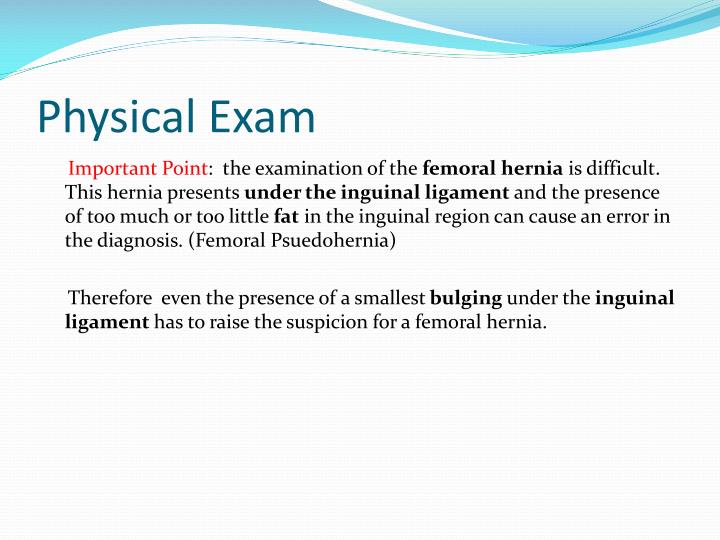 Physical Exam

Important Point: the examination of the femoral hernia is difficult. This hernia presents under the inguinal ligament and the presence of too much or too little fat in the inguinal region can cause an error in the diagnosis. (Femoral Psuedohernia)

Therefore even the presence of a smallest bulging under the inguinal ligament has to raise the suspicion for a femoral hernia.